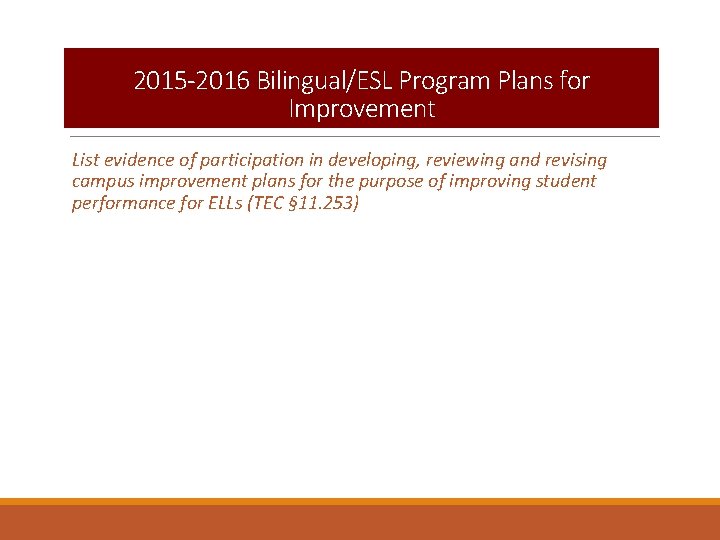 2015-2016 Bilingual/ESL Program Plans for Improvement

List evidence of participation in developing, reviewing and revising campus improvement plans for the purpose of improving student performance for ELLs (TEC §11.253)